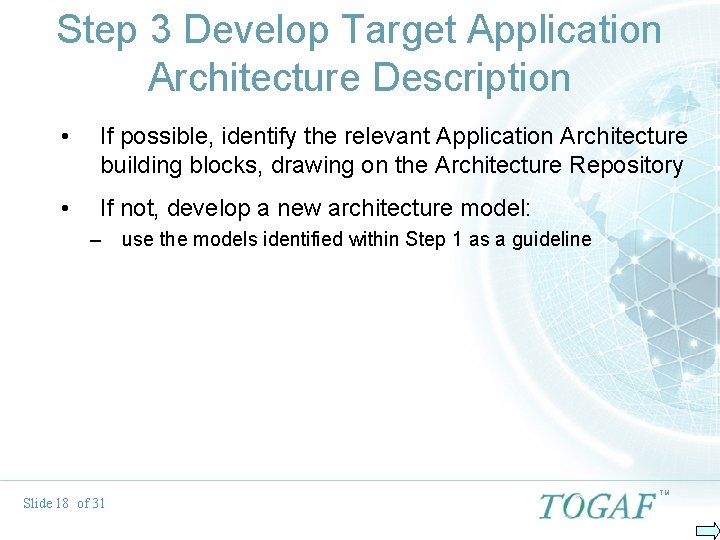 Step 3 Develop Target Application Architecture Description

• If possible, identify the relevant Application Architecture building blocks, drawing on the Architecture Repository

• If not, develop a new architecture model:
– use the models identified within Step 1 as a guideline

Slide 18 of 31

TOGAF™